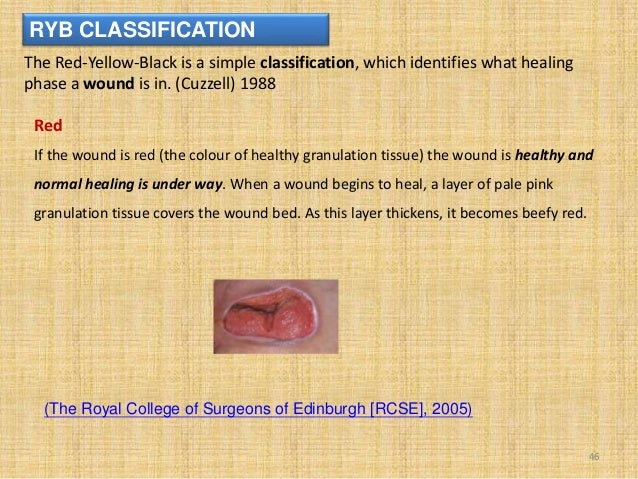 RYB CLASSIFICATION

The Red-Yellow-Black is a simple classification, which identifies what healing phase a wound is in. (Cuzzell) 1988

Red

If the wound is red (the colour of healthy granulation tissue) the wound is healthy and normal healing is under way. When a wound begins to heal, a layer of pale pink granulation tissue covers the wound bed. As this layer thickens, it becomes beefy red.

(The Royal College of Surgeons of Edinburgh [RCSE], 2005)

46